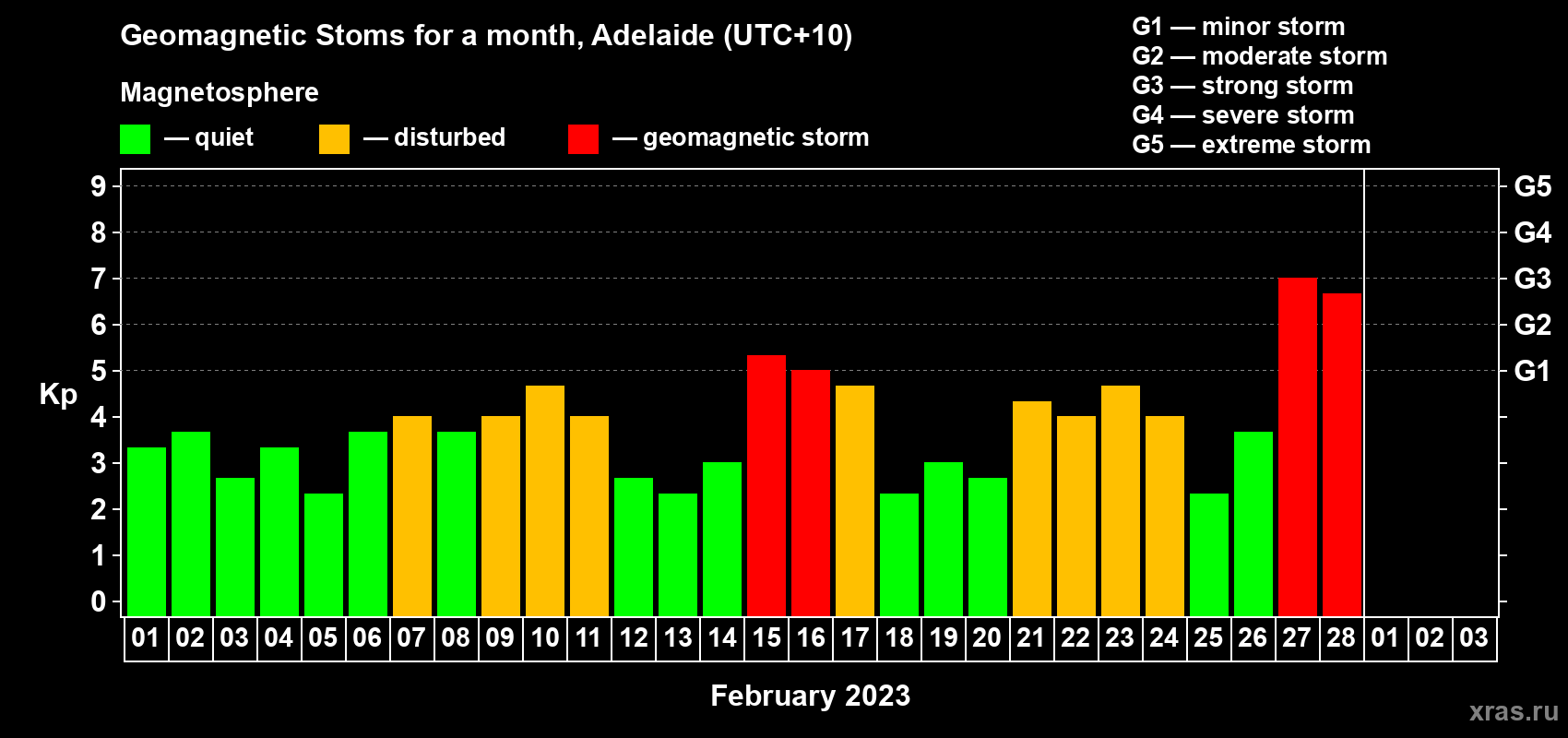 Geomagnetic Stoms for a month, Adelaide (UTC+10)

Magnetosphere

— quiet — disturbed — geomagnetic storm

G1 — minor storm
G2 — moderate storm
G3 — strong storm
G4 — severe storm
G5 — extreme storm

Kp

9
8
7
6
5
4
3
2
1
0

G5
G4
G3
G2
G1

01 02 03 04 05 06 07 08 09 10 11 12 13 14 15 16 17 18 19 20 21 22 23 24 25 26 27 28 01 02 03

February 2023

xras.ru